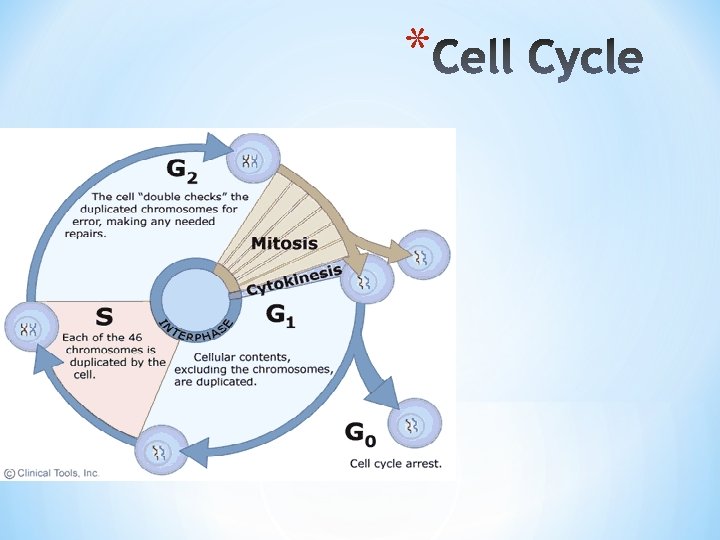 *Cell Cycle

$G_2$
The cell "double checks" the duplicated chromosomes for error, making any needed repairs.

Mitosis

Cytokinesis

INTERPHASE

S
Each of the 46 chromosomes is duplicated by the cell.

$G_1$
Cellular contents, excluding the chromosomes, are duplicated.

$G_0$
Cell cycle arrest.

© Clinical Tools, Inc.